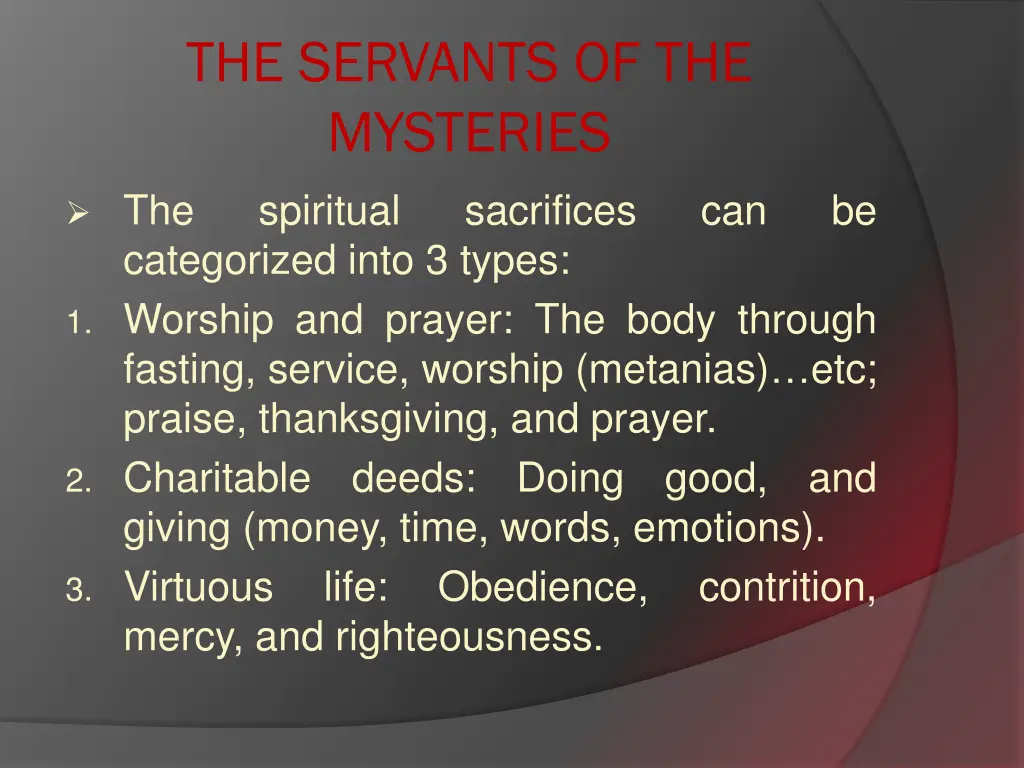 THE SERVANTS OF THE MYSTERIES

➢ The spiritual sacrifices can be categorized into 3 types:

1. Worship and prayer: The body through fasting, service, worship (metanias)…etc; praise, thanksgiving, and prayer.

2. Charitable deeds: Doing good, and giving (money, time, words, emotions).

3. Virtuous life: Obedience, contrition, mercy, and righteousness.